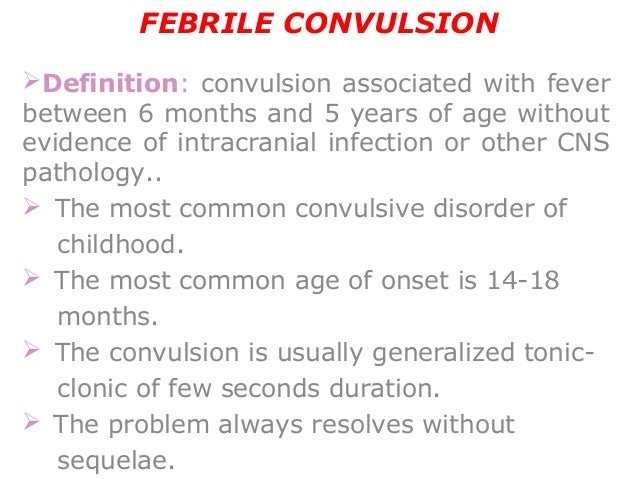 FEBRILE CONVULSION

➢Definition: convulsion associated with fever between 6 months and 5 years of age without evidence of intracranial infection or other CNS pathology..

➢ The most common convulsive disorder of childhood.

➢ The most common age of onset is 14-18 months.

➢ The convulsion is usually generalized tonic-clonic of few seconds duration.

➢ The problem always resolves without sequelae.